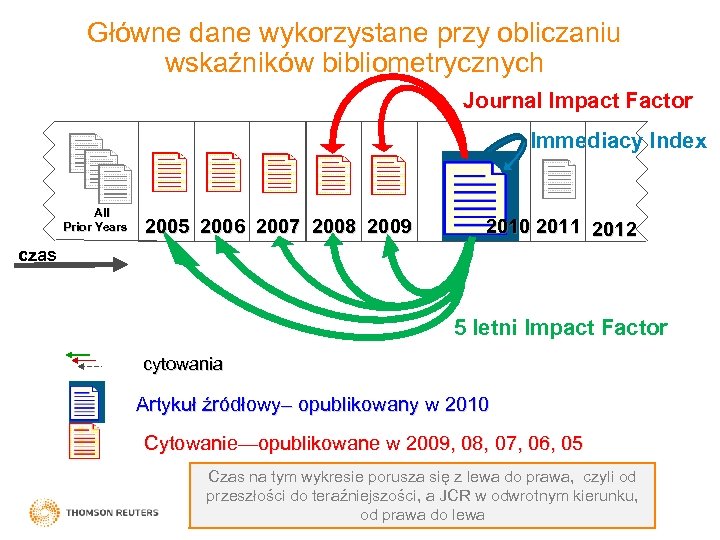 Główne dane wykorzystane przy obliczaniu wskaźników bibliometrycznych

Journal Impact Factor

Immediacy Index

All Prior Years

2005 2006 2007 2008 2009 2010 2011 2012

czas

5 letni Impact Factor

cytowania

Artykuł źródłowy– opublikowany w 2010

Cytowanie—opublikowane w 2009, 08, 07, 06, 05

Czas na tym wykresie porusza się z lewa do prawa, czyli od przeszłości do teraźniejszości, a JCR w odwrotnym kierunku, od prawa do lewa

THOMSON REUTERS